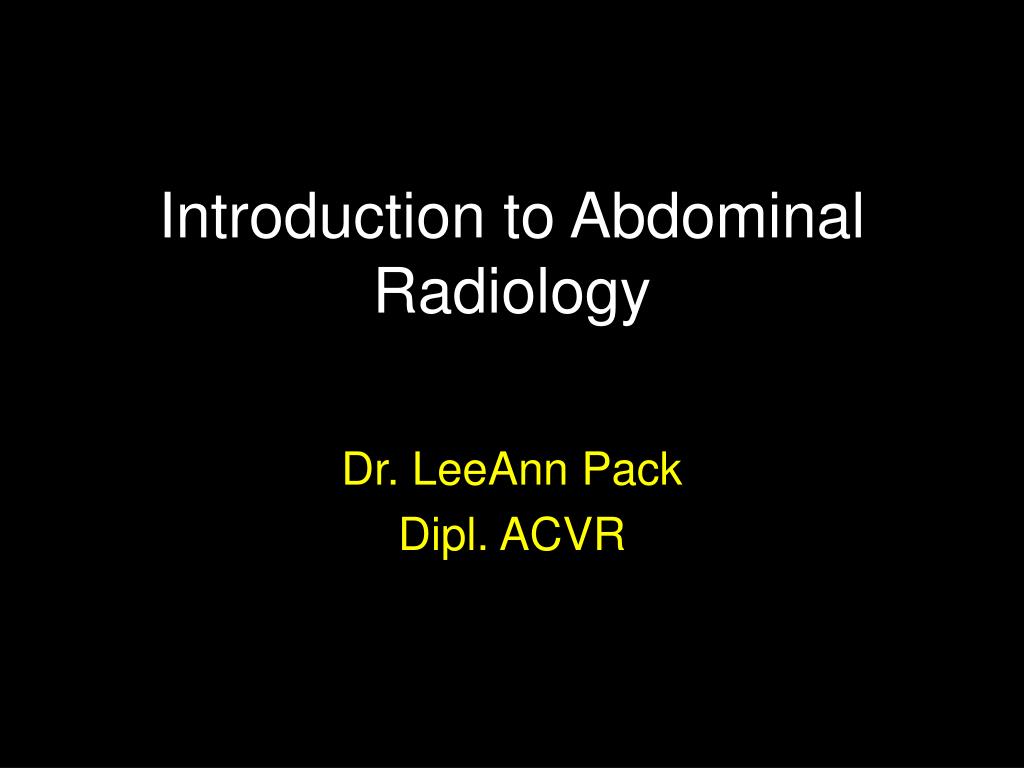 Introduction to Abdominal Radiology

Dr. LeeAnn Pack
Dipl. ACVR